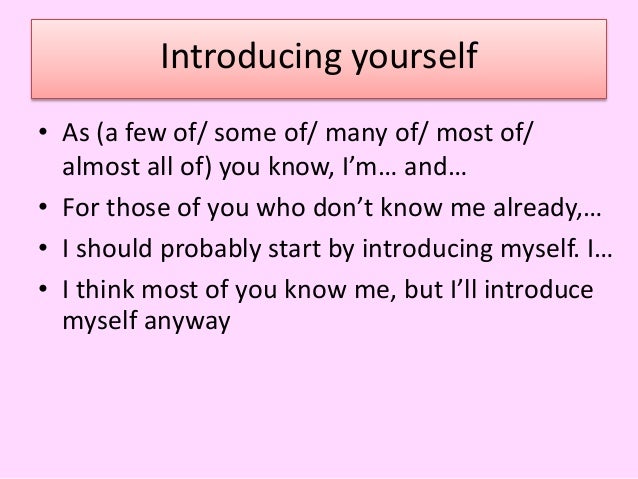 Introducing yourself

• As (a few of/ some of/ many of/ most of/ almost all of) you know, I'm… and…
• For those of you who don't know me already,…
• I should probably start by introducing myself. I…
• I think most of you know me, but I'll introduce myself anyway